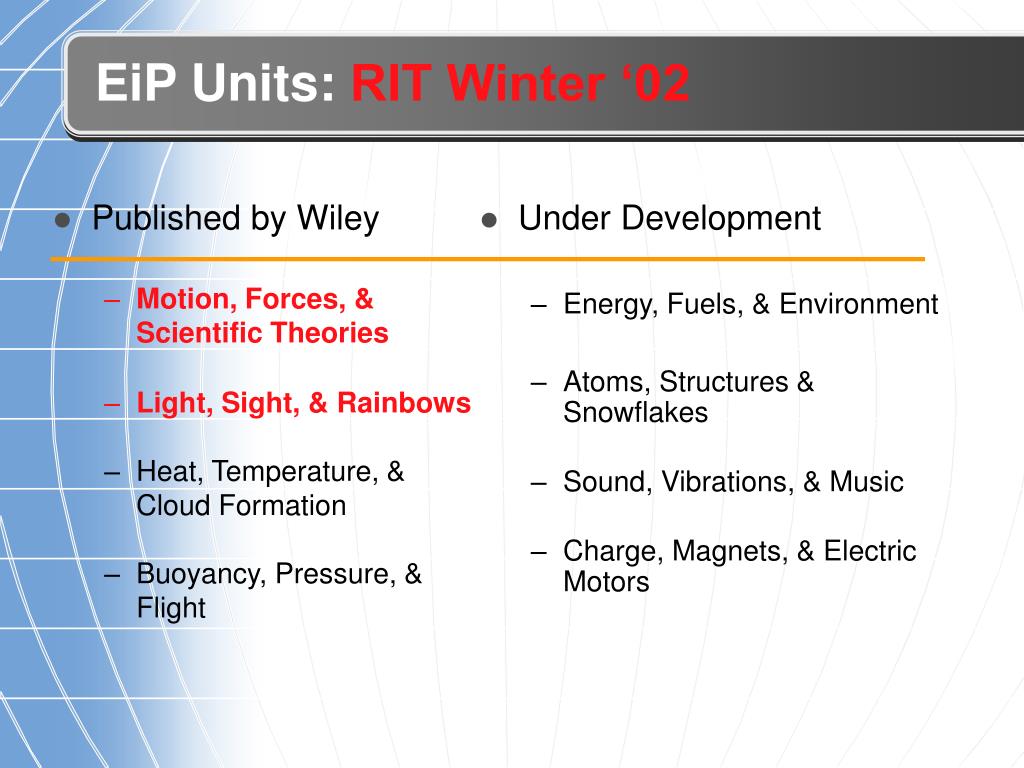 EiP Units: RIT Winter ‘02

● Published by Wiley

– Motion, Forces, & Scientific Theories

– Light, Sight, & Rainbows

– Heat, Temperature, & Cloud Formation

– Buoyancy, Pressure, & Flight

● Under Development

– Energy, Fuels, & Environment

– Atoms, Structures & Snowflakes

– Sound, Vibrations, & Music

– Charge, Magnets, & Electric Motors